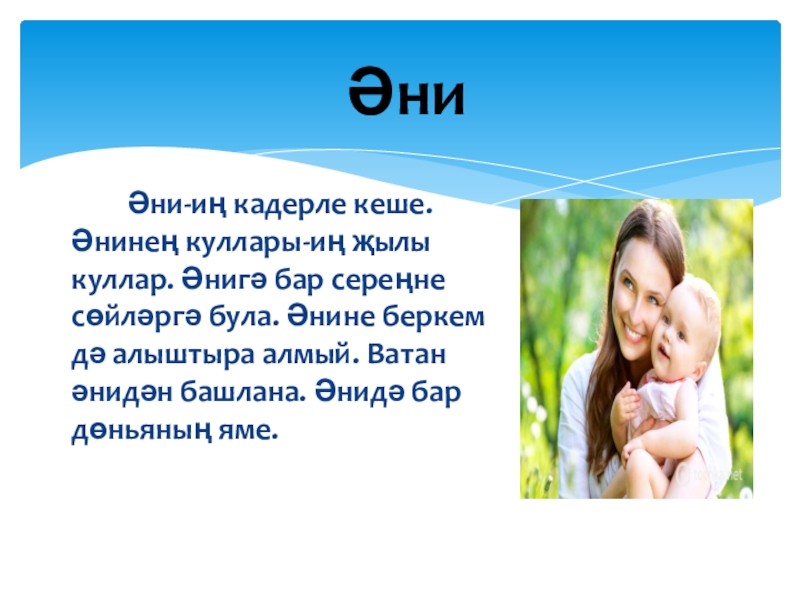 Әни

Әни-иң кадерле кеше. Әнинең куллары-иң җылы куллар. Әнигә бар сереңне сөйләргә була. Әнине беркем дә алыштыра алмый. Ватан әнидән башлана. Әнидә бар дөньяның яме.